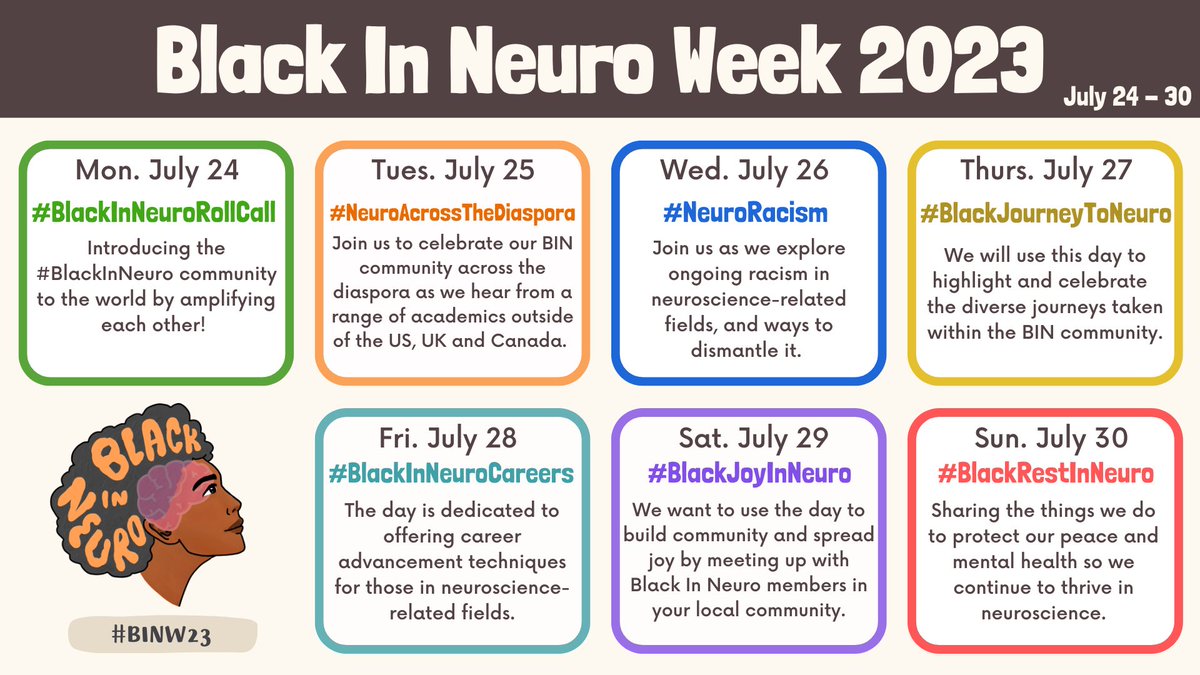 Black In Neuro Week 2023

July 24 – 30

Mon. July 24
#BlackInNeuroRollCall
Introducing the #BlackInNeuro community to the world by amplifying each other!

Tues. July 25
#NeuroAcrossTheDiaspora
Join us to celebrate our BIN community across the diaspora as we hear from a range of academics outside of the US, UK and Canada.

Wed. July 26
#NeuroRacism
Join us as we explore ongoing racism in neuroscience-related fields, and ways to dismantle it.

Thurs. July 27
#BlackJourneyToNeuro
We will use this day to highlight and celebrate the diverse journeys taken within the BIN community.

BLACK IN NEURO

#BINW23

Fri. July 28
#BlackInNeuroCareers
The day is dedicated to offering career advancement techniques for those in neuroscience-related fields.

Sat. July 29
#BlackJoyInNeuro
We want to use the day to build community and spread joy by meeting up with Black In Neuro members in your local community.

Sun. July 30
#BlackRestInNeuro
Sharing the things we do to protect our peace and mental health so we continue to thrive in neuroscience.